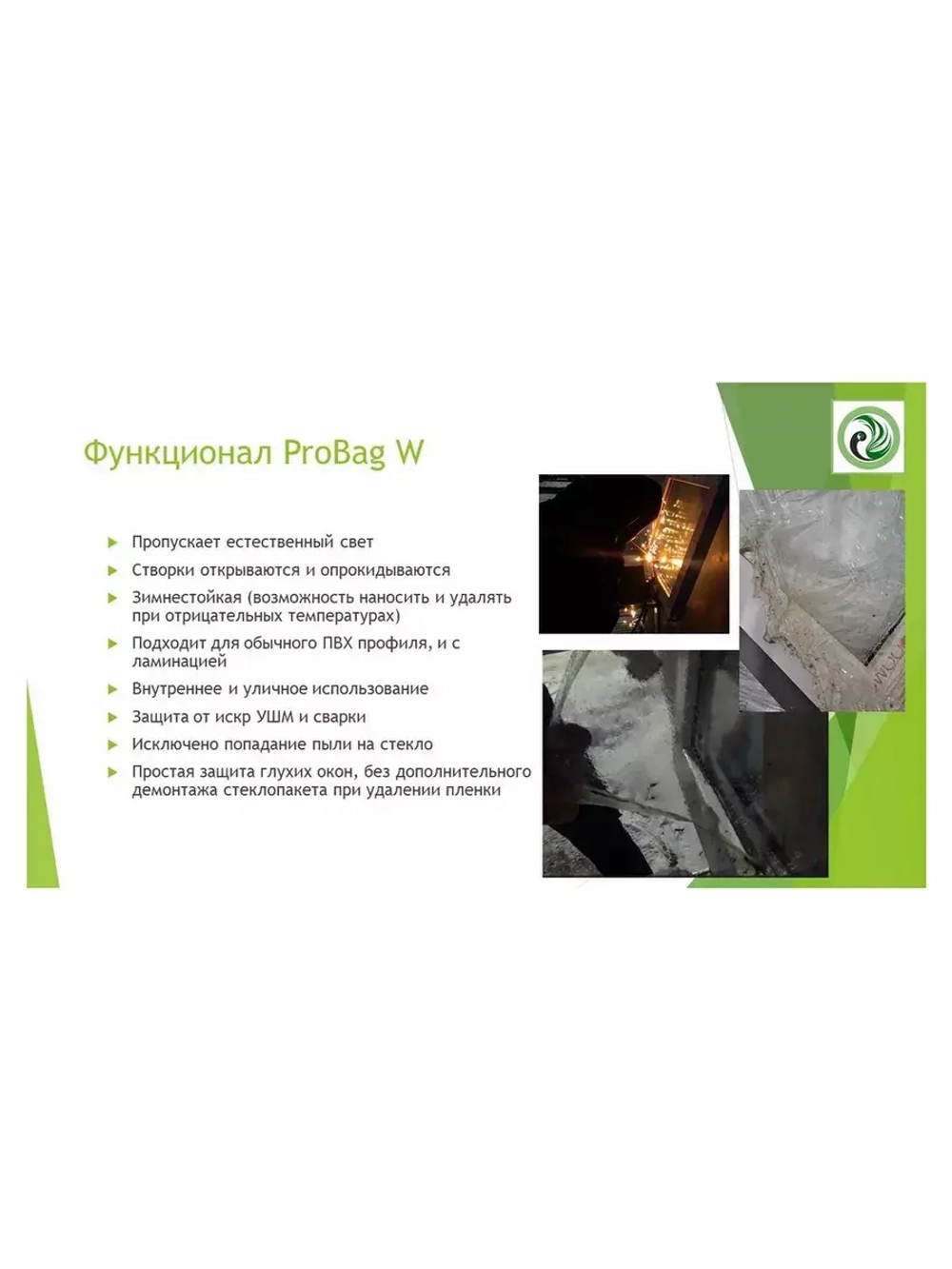 Функционал ProBag W

Пропускает естественный свет

Створки открываются и опрокидываются

Зимнестойкая (возможность наносить и удалять при отрицательных температурах)

Подходит для обычного ПВХ профиля, и с ламинацией

Внутреннее и уличное использование

Защита от искр УШМ и сварки

Исключено попадание пыли на стекло

Простая защита глухих окон, без дополнительного демонтажа стеклопакета при удалении пленки